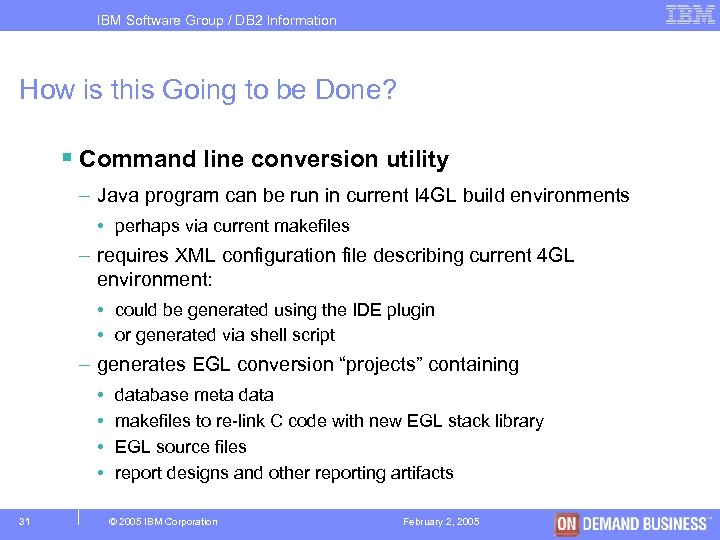 IBM Software Group / DB2 Information

IBM

How is this Going to be Done?

▪ Command line conversion utility

– Java program can be run in current I4GL build environments

• perhaps via current makefiles

– requires XML configuration file describing current 4GL environment:

• could be generated using the IDE plugin

• or generated via shell script

– generates EGL conversion “projects” containing

• database meta data

• makefiles to re-link C code with new EGL stack library

• EGL source files

• report designs and other reporting artifacts

31

© 2005 IBM Corporation

February 2, 2005

ON DEMAND BUSINESS™